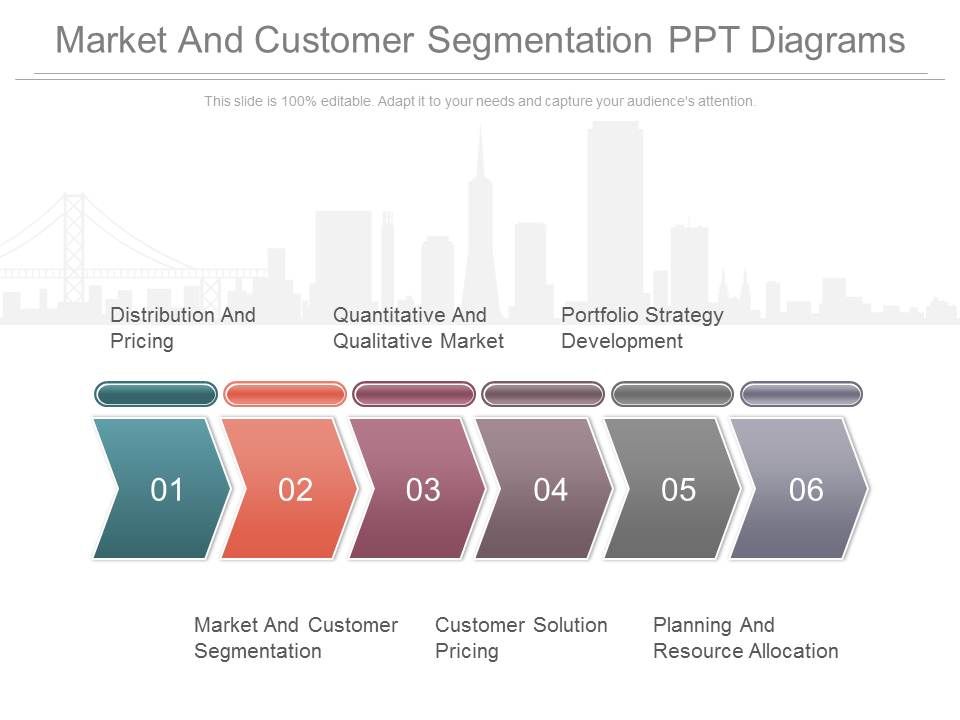 Market And Customer Segmentation PPT Diagrams

This slide is 100% editable. Adapt it to your needs and capture your audience's attention.

Distribution And Pricing

Quantitative And Qualitative Market

Portfolio Strategy Development

01

02

03

04

05

06

Market And Customer Segmentation

Customer Solution Pricing

Planning And Resource Allocation